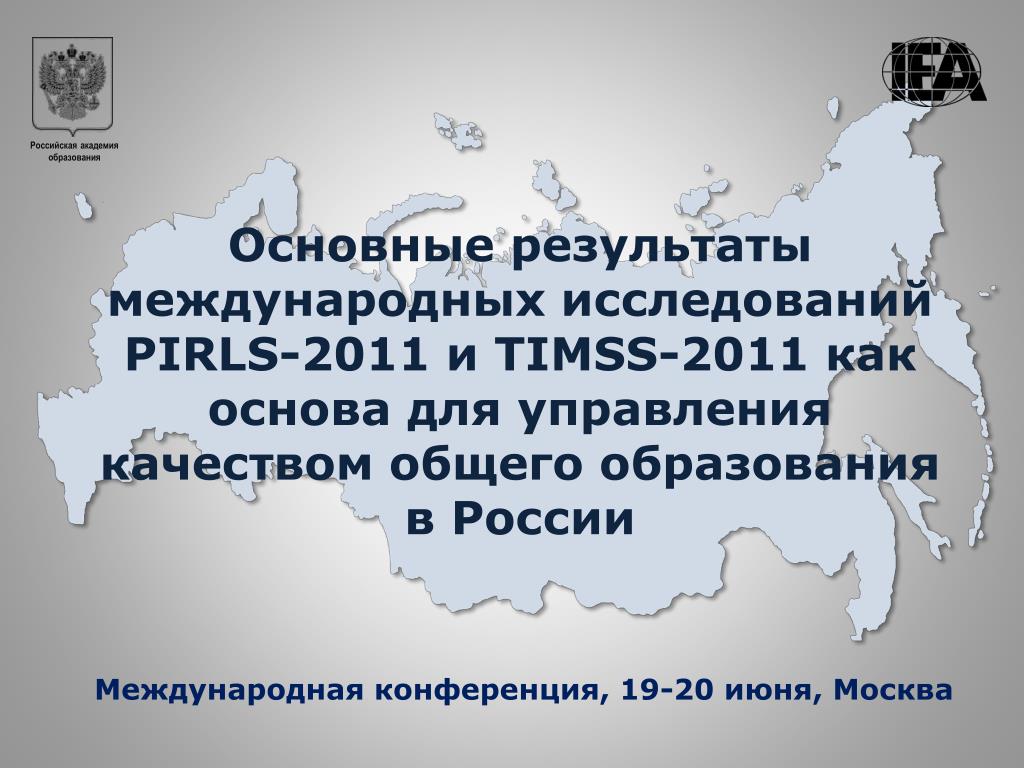 Российская академия образования

IEA

Основные результаты международных исследований PIRLS-2011 и TIMSS-2011 как основа для управления качеством общего образования в России

Международная конференция, 19-20 июня, Москва